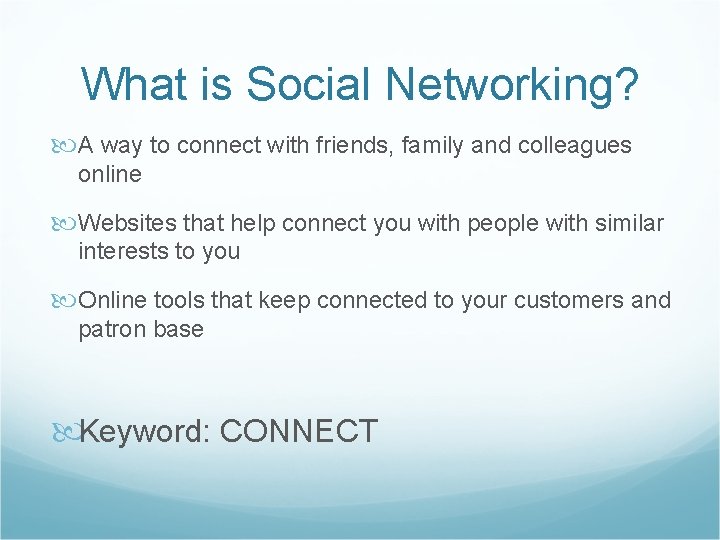 What is Social Networking?

A way to connect with friends, family and colleagues online

Websites that help connect you with people with similar interests to you

Online tools that keep connected to your customers and patron base

Keyword: CONNECT